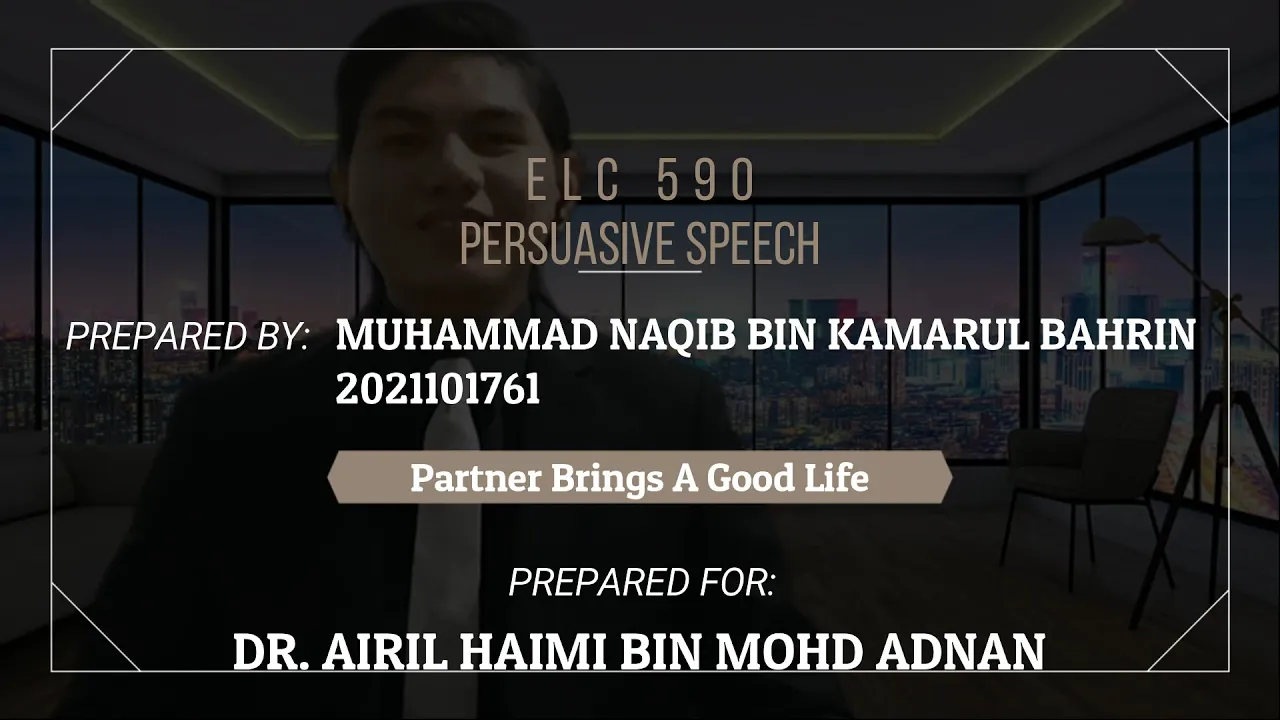 ELC 590
PERSUASIVE SPEECH

PREPARED BY: MUHAMMAD NAQIB BIN KAMARUL BAHRIN
2021101761

Partner Brings A Good Life

PREPARED FOR:

DR. AIRIL HAIMI BIN MOHD ADNAN